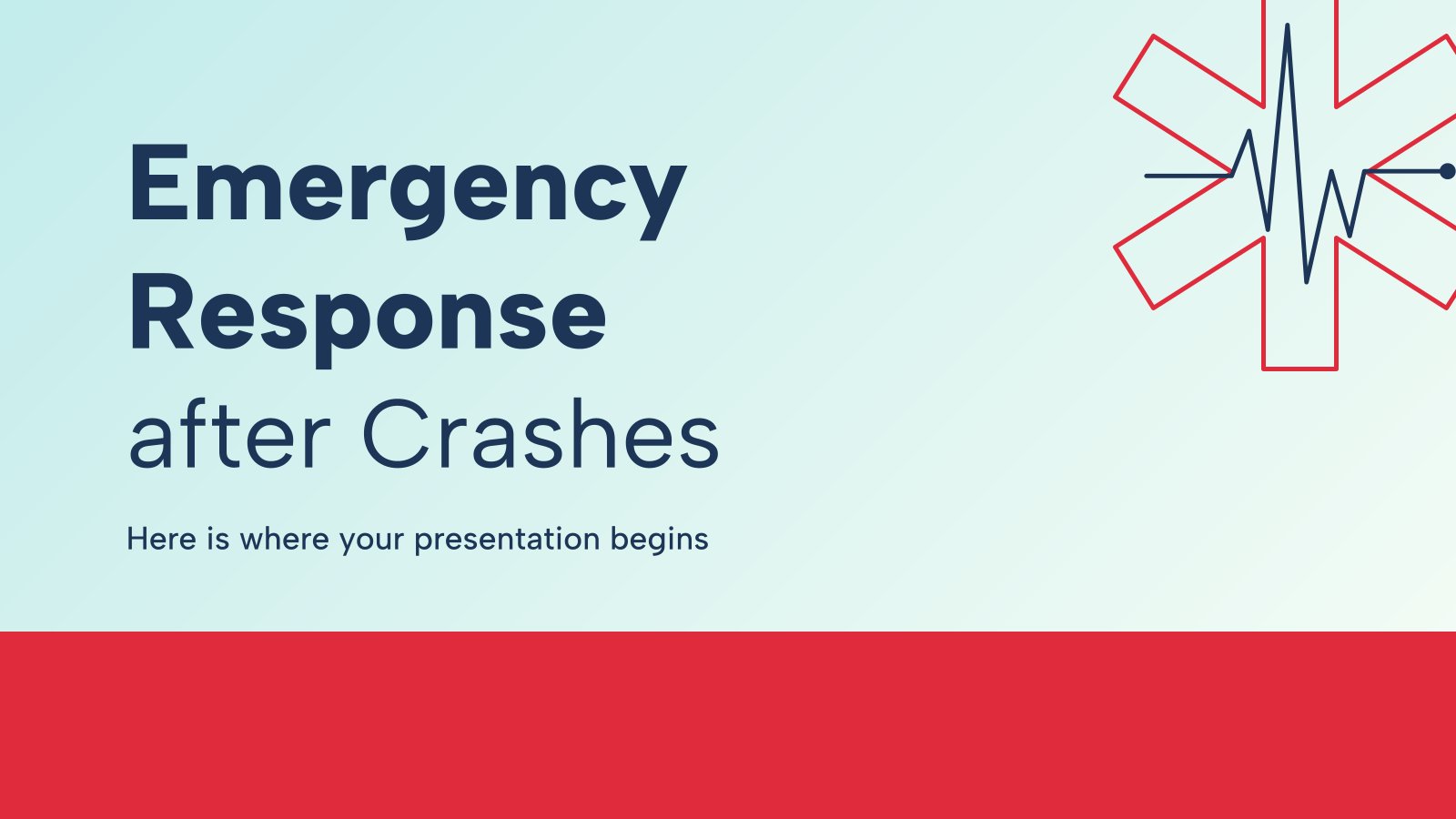 Emergency Response after Crashes

Here is where your presentation begins